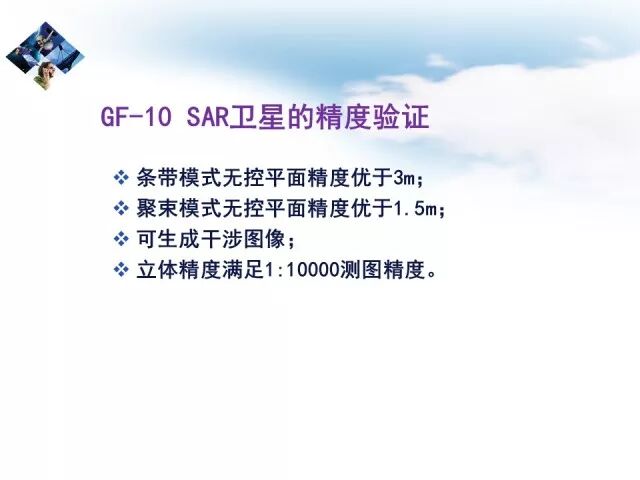 GF-10 SAR卫星的精度验证

❖ 条带模式无控平面精度优于3m;
❖ 聚束模式无控平面精度优于1.5m;
❖ 可生成干涉图像;
❖ 立体精度满足1:10000测图精度。